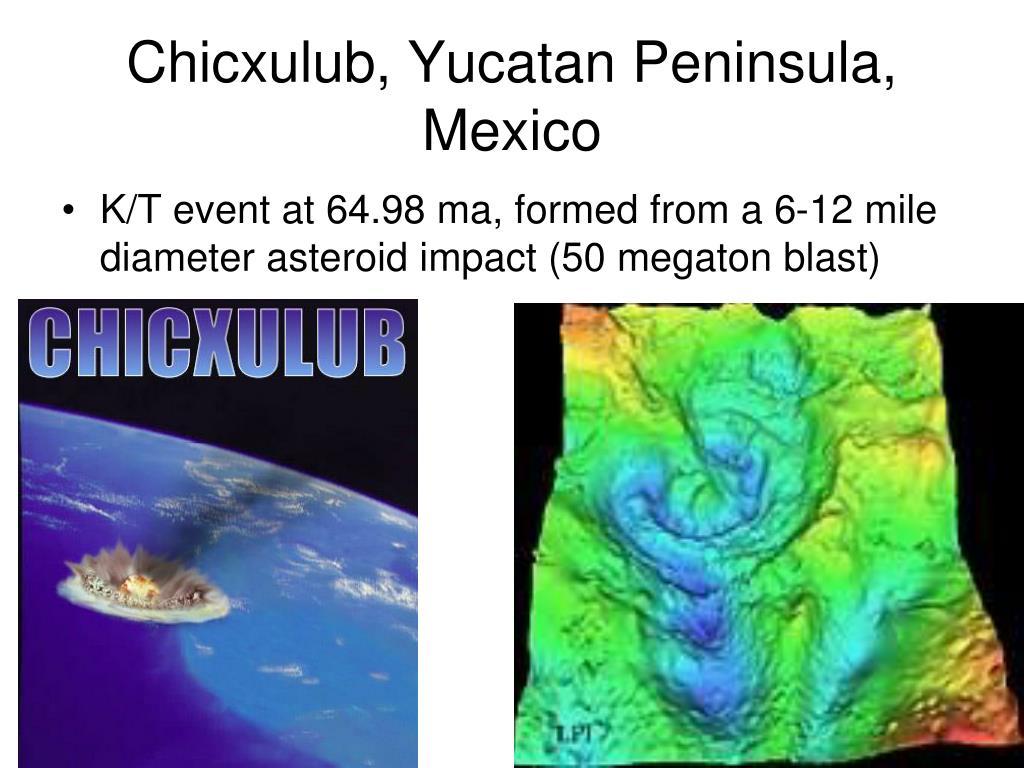 Chicxulub, Yucatan Peninsula, Mexico

• K/T event at 64.98 ma, formed from a 6-12 mile diameter asteroid impact (50 megaton blast)

CHICXULUB

LPI